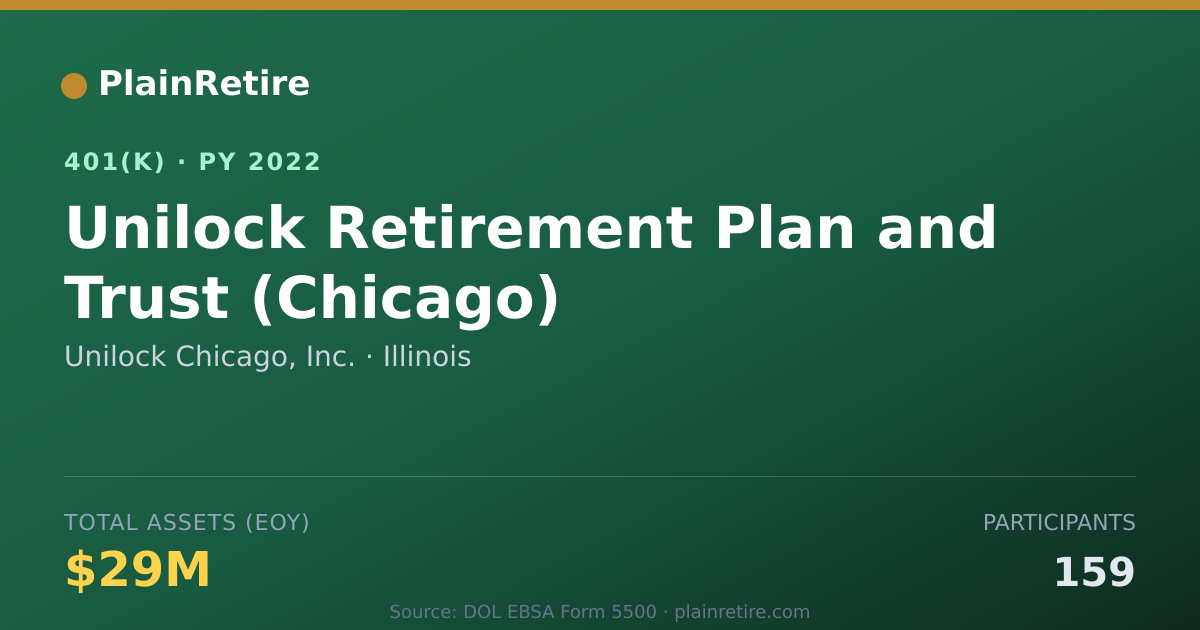 PlainRetire

401(K) · PY 2022

Unilock Retirement Plan and Trust (Chicago)

Unilock Chicago, Inc. · Illinois

TOTAL ASSETS (EOY)

$29M

PARTICIPANTS

159

Source: DOL EBSA Form 5500 · plainretire.com